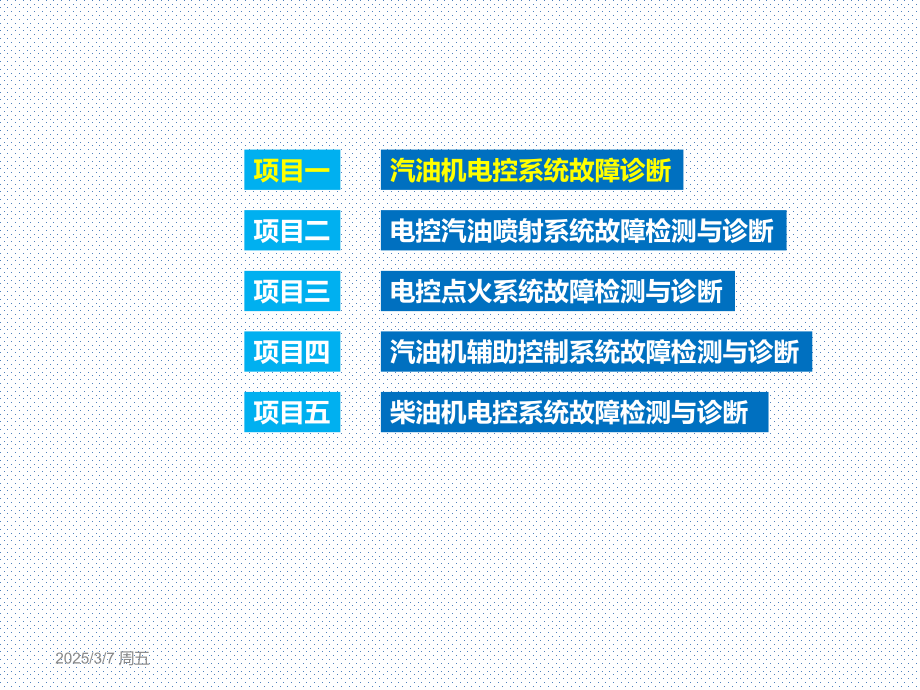 项目一 汽油机电控系统故障诊断

项目二 电控汽油喷射系统故障检测与诊断

项目三 电控点火系统故障检测与诊断

项目四 汽油机辅助控制系统故障检测与诊断

项目五 柴油机电控系统故障检测与诊断

2025/3/7 周五